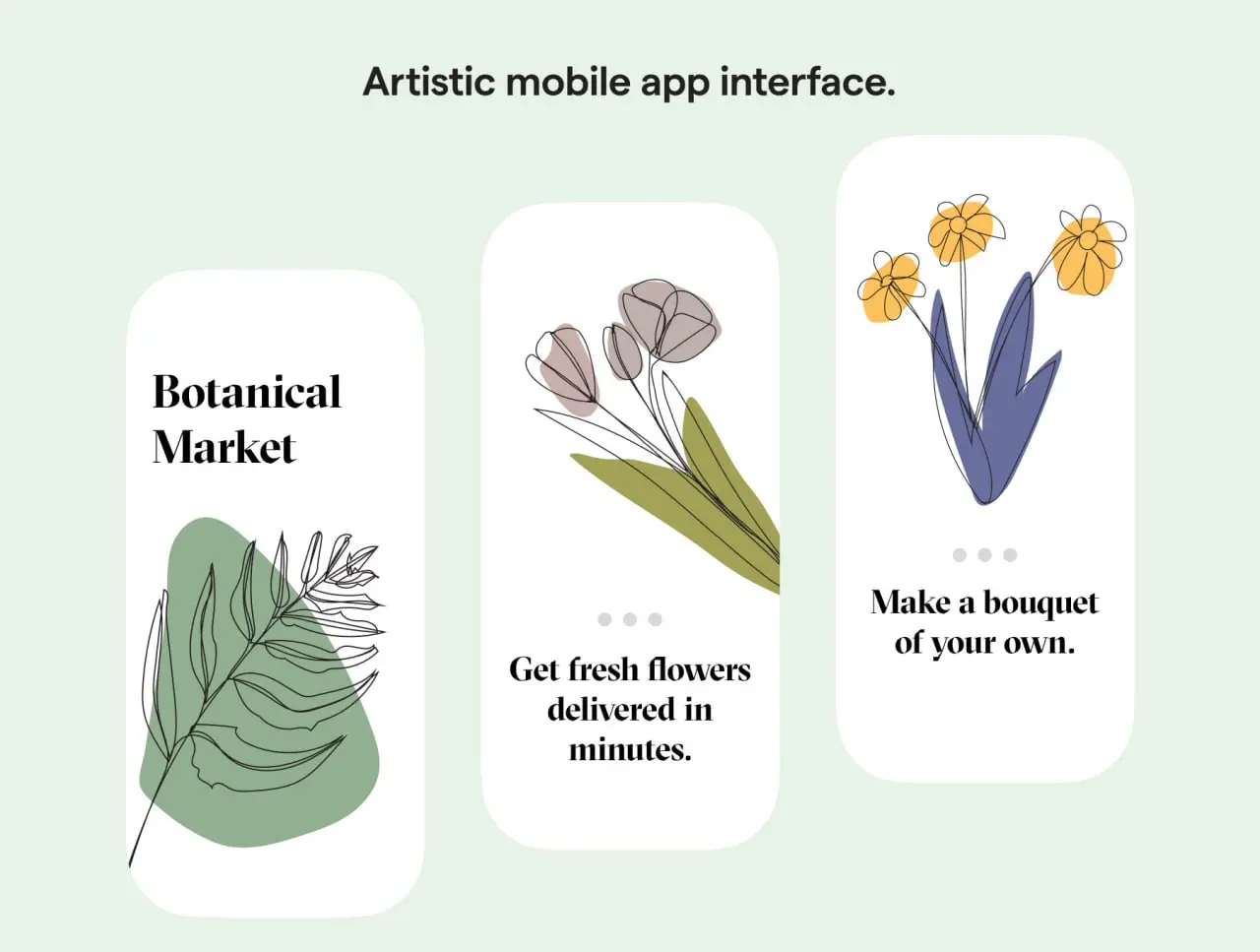 Artistic mobile app interface.

Botanical Market

Get fresh flowers delivered in minutes.

Make a bouquet of your own.